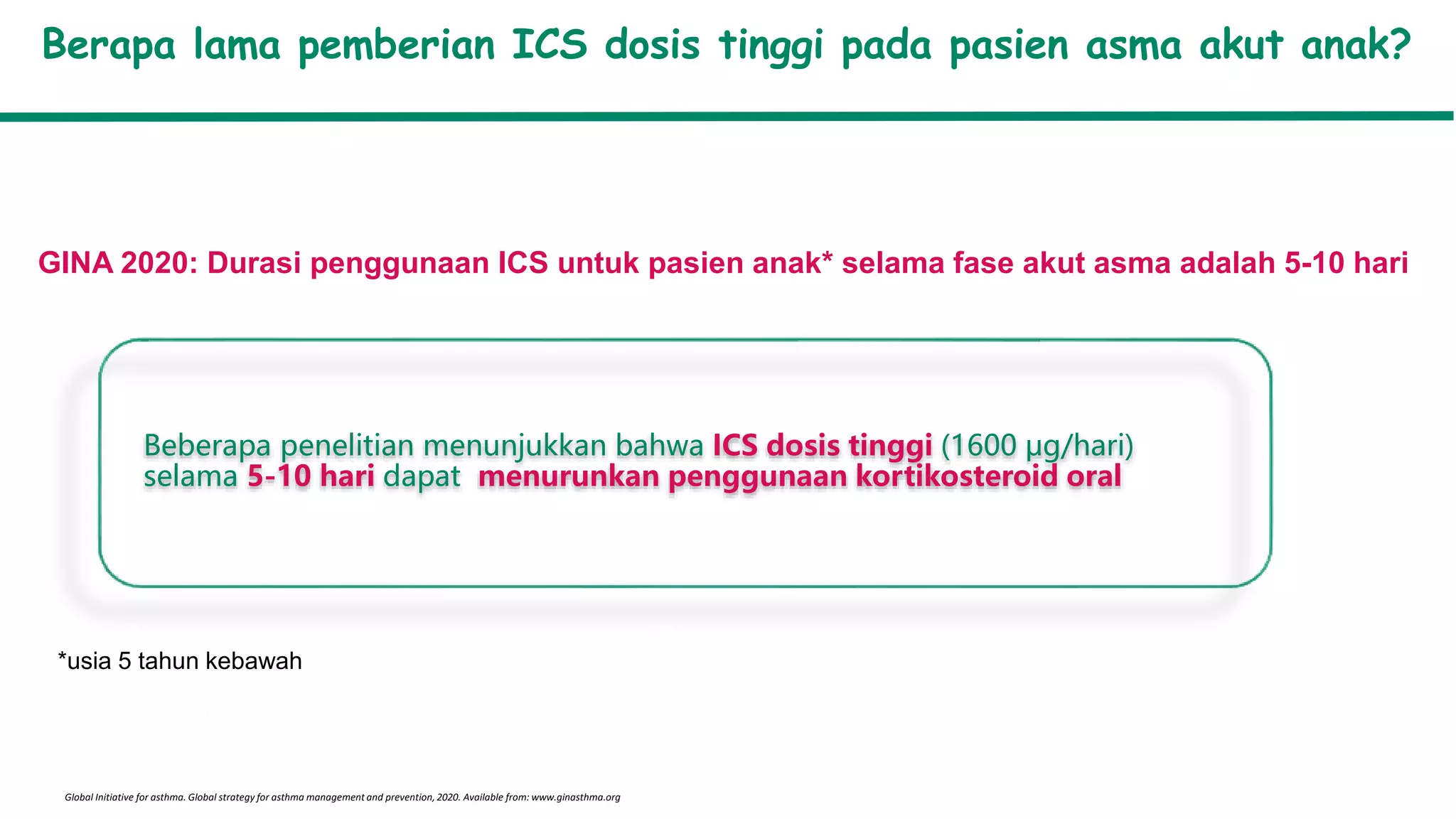 Berapa lama pemberian ICS dosis tinggi pada pasien asma akut anak?

GINA 2020: Durasi penggunaan ICS untuk pasien anak* selama fase akut asma adalah 5-10 hari

Beberapa penelitian menunjukkan bahwa ICS dosis tinggi (1600 µg/hari) selama 5-10 hari dapat menurunkan penggunaan kortikosteroid oral

*usia 5 tahun kebawah

Global Initiative for asthma. Global strategy for asthma management and prevention, 2020. Available from: www.ginasthma.org